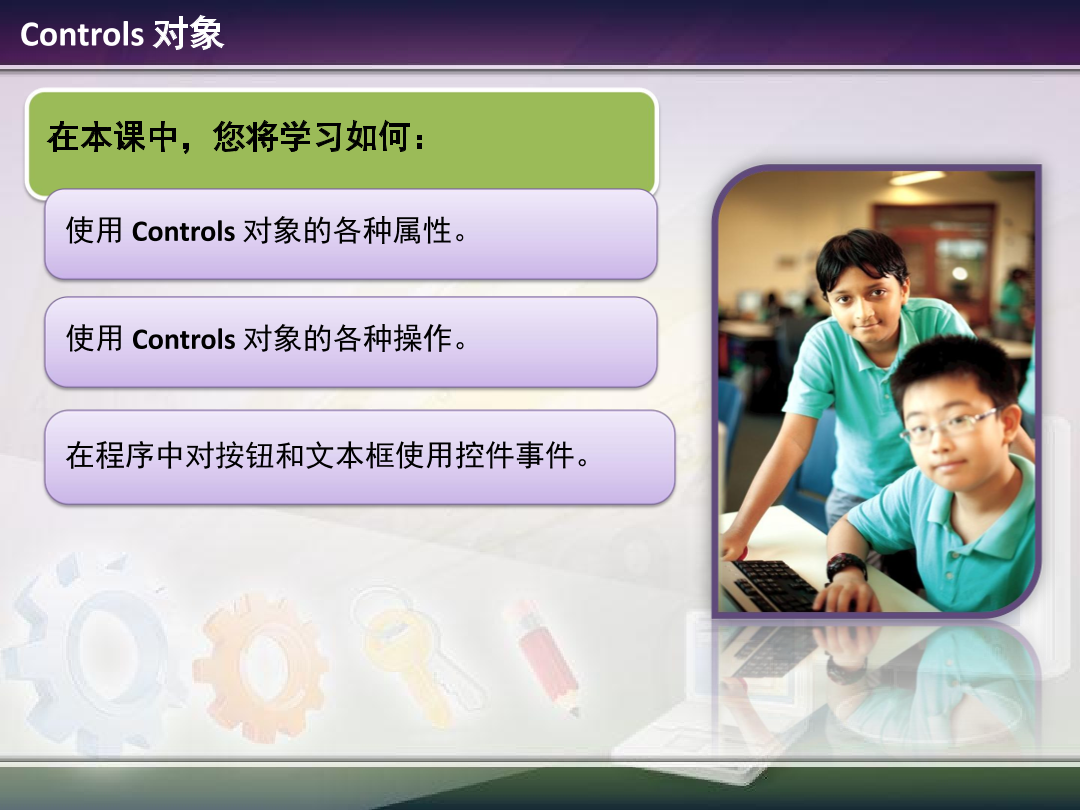 Controls 对象

在本课中，您将学习如何：

使用 Controls 对象的各种属性。

使用 Controls 对象的各种操作。

在程序中对按钮和文本框使用控件事件。